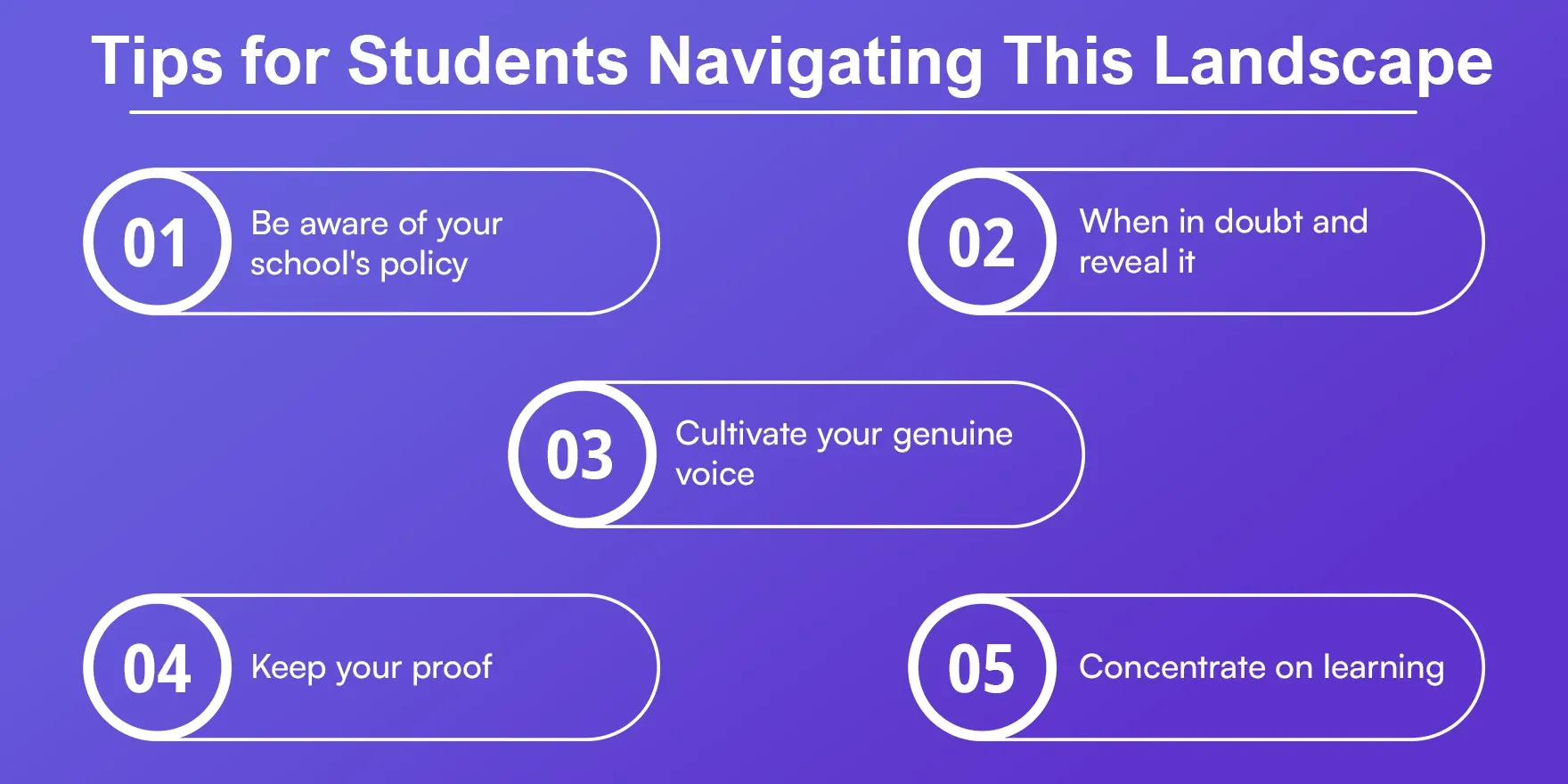 Tips for Students Navigating This Landscape

01 Be aware of your school's policy

02 When in doubt and reveal it

03 Cultivate your genuine voice

04 Keep your proof

05 Concentrate on learning